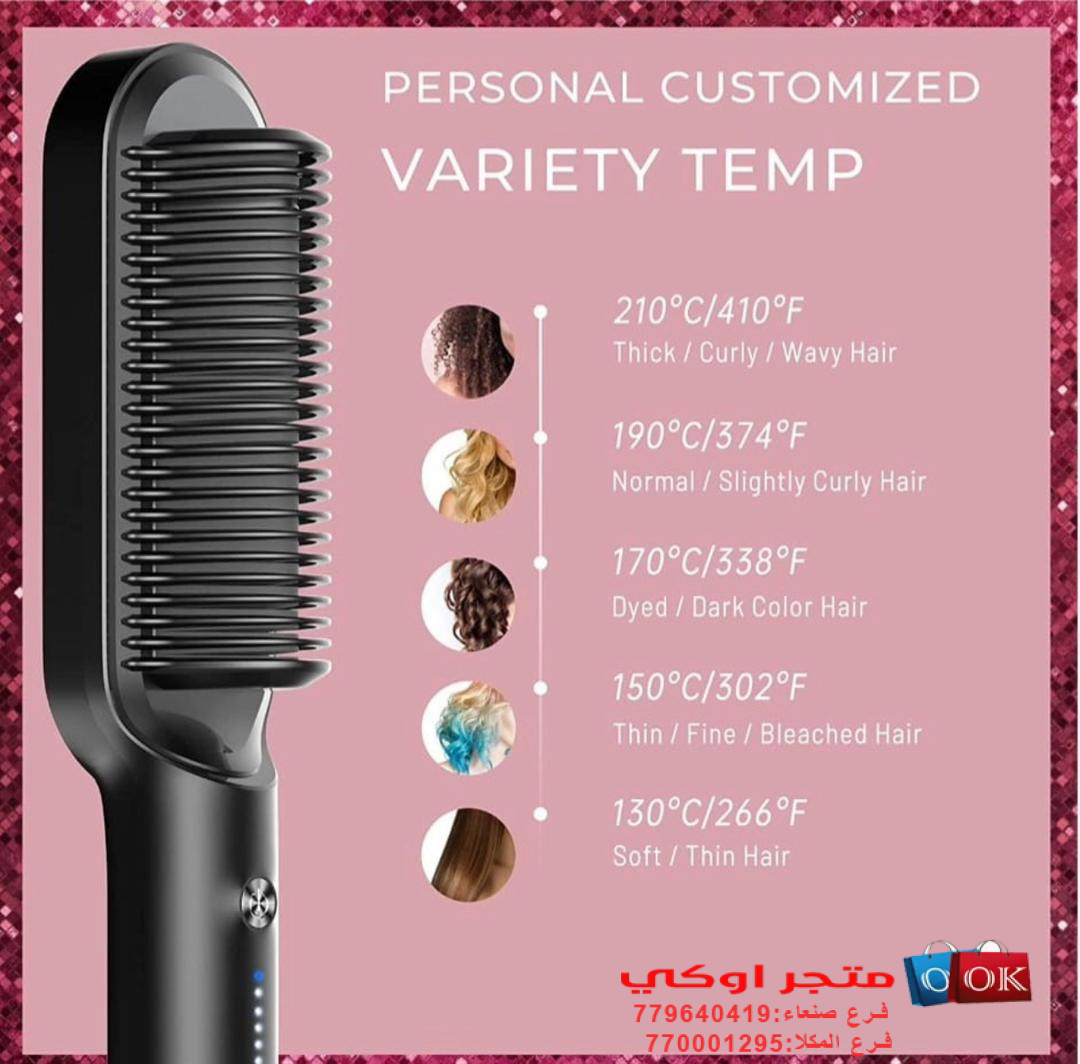 PERSONAL CUSTOMIZED
VARIETY TEMP

210°C/410°F
Thick / Curly / Wavy Hair

190°C/374°F
Normal / Slightly Curly Hair

170°C/338°F
Dyed / Dark Color Hair

150°C/302°F
Thin / Fine / Bleached Hair

130°C/266°F
Soft / Thin Hair

متجر اوكي
OK
فرع صنعاء:779640419
فرع المكلا:770001295